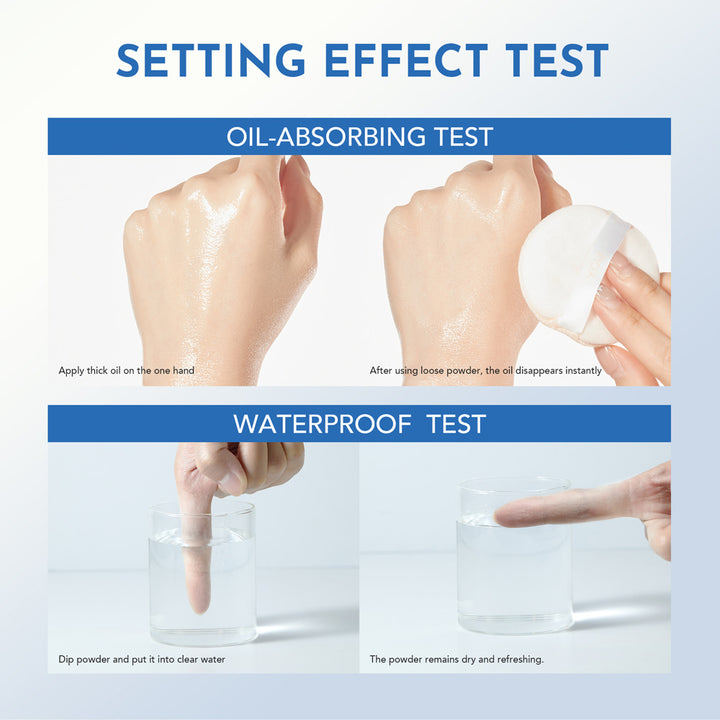 SETTING EFFECT TEST

OIL-ABSORBING TEST

Apply thick oil on the one hand

After using loose powder, the oil disappears instantly

WATERPROOF TEST

Dip powder and put it into clear water

The powder remains dry and refreshing.